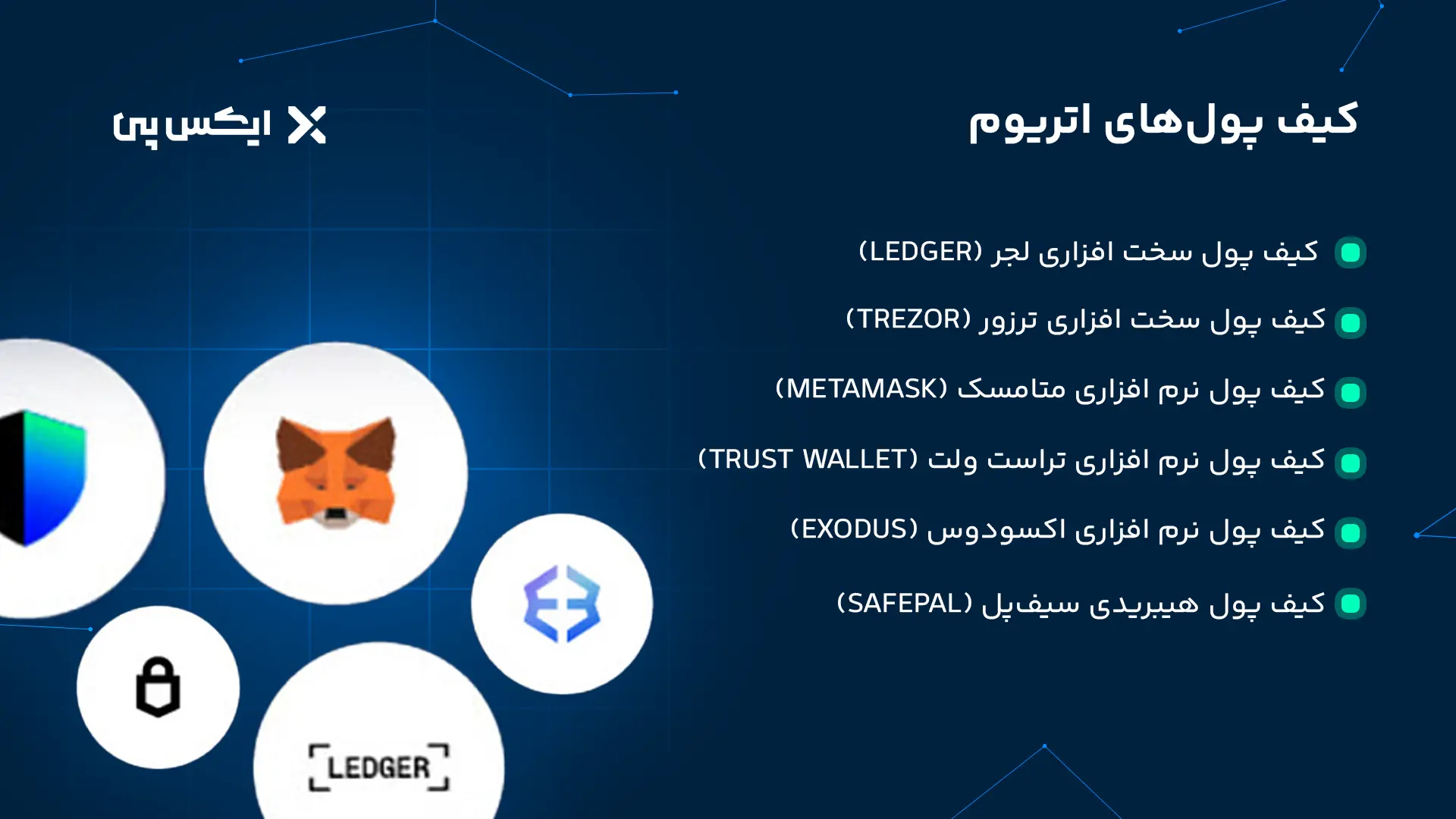 کیف پول‌های اتریوم

ایکس پی

کیف پول سخت افزاری لجر (LEDGER)

کیف پول سخت افزاری ترزور (TREZOR)

کیف پول نرم افزاری متامسک (METAMASK)

کیف پول نرم افزاری تراست ولت (TRUST WALLET)

کیف پول نرم افزاری اکسودوس (EXODUS)

کیف پول هیبریدی سیف‌پل (SAFEPAL)

LEDGER